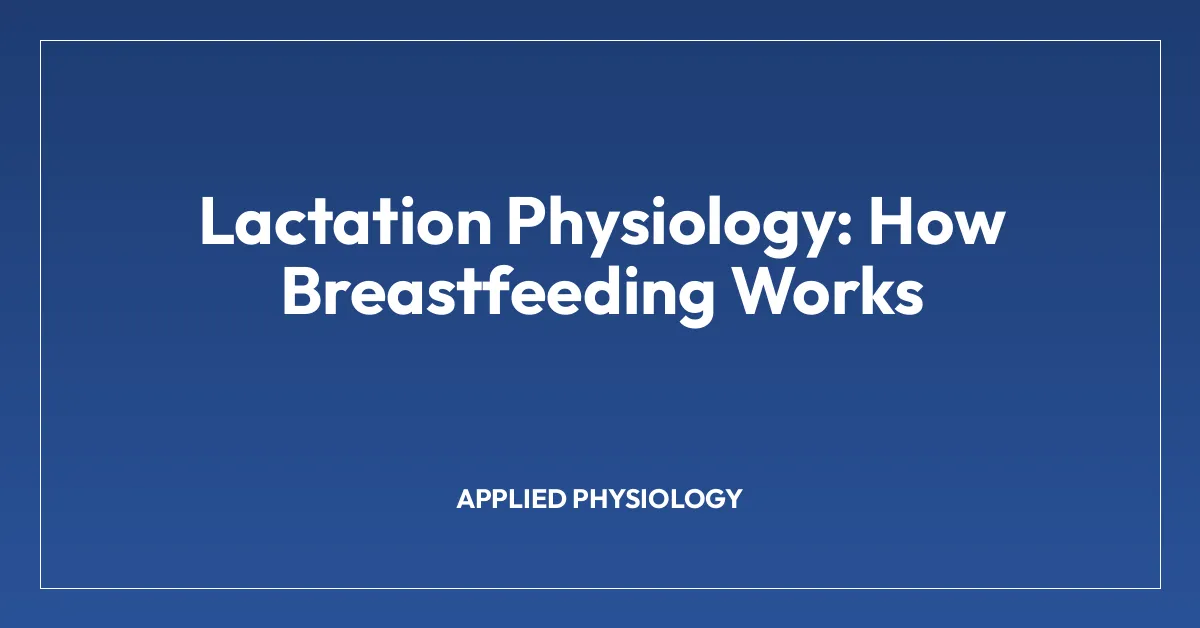 Lactation Physiology: How Breastfeeding Works

APPLIED PHYSIOLOGY